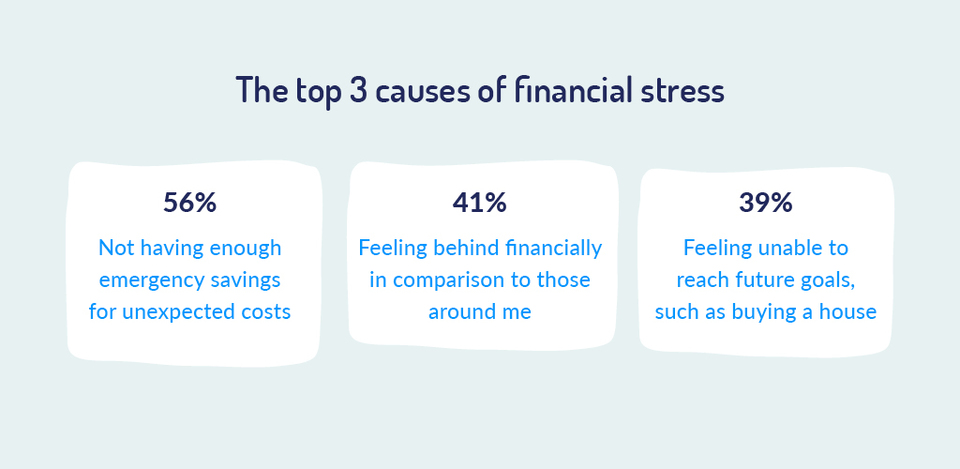 The top 3 causes of financial stress

56%
Not having enough emergency savings for unexpected costs

41%
Feeling behind financially in comparison to those around me

39%
Feeling unable to reach future goals, such as buying a house